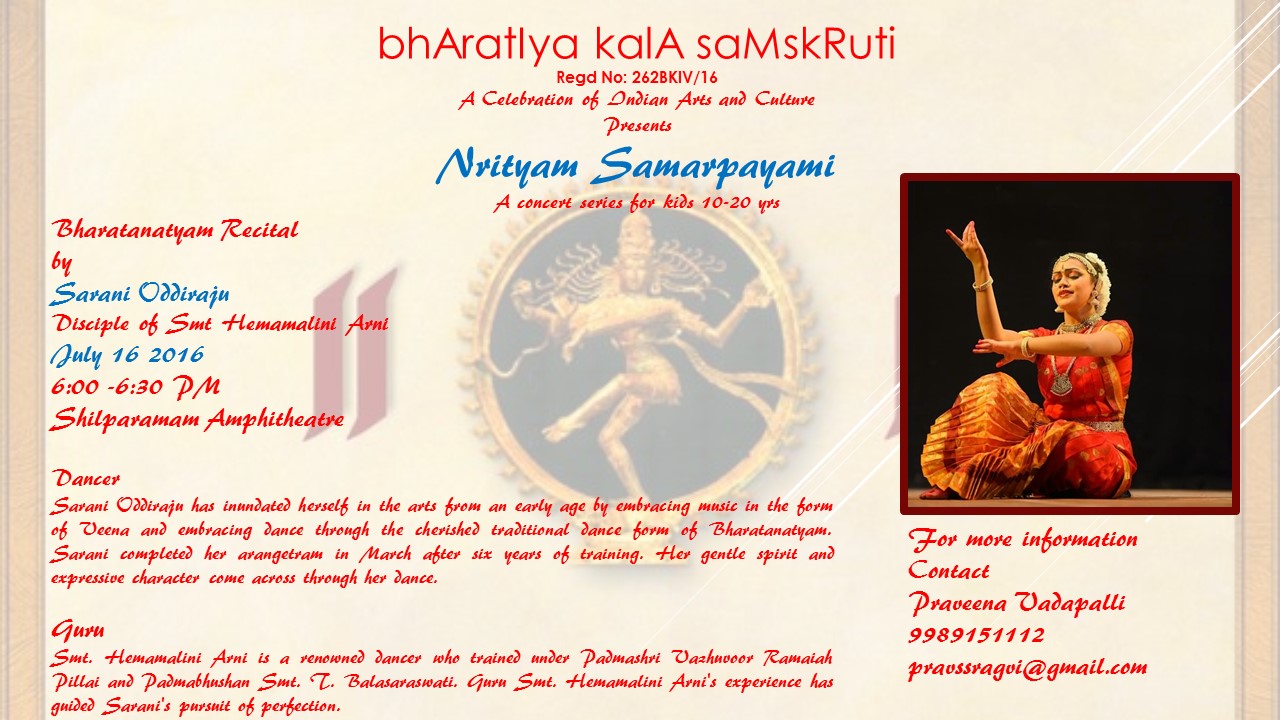 bhAratIya kalA saMskRuti
Regd No: 262BKIV/16
A Celebration of Indian Arts and Culture
Presents
Nrityam Samarpayami
A concert series for kids 10-20 yrs

Bharatanatyam Recital
by
Sarani Oddiraju
Disciple of Smt Hemamalini Arni
July 16 2016
6:00 -6:30 PM
Shilparamam Amphitheatre

Dancer
Sarani Oddiraju has inundated herself in the arts from an early age by embracing music in the form of Veena and embracing dance through the cherished traditional dance form of Bharatanatyam. Sarani completed her arangetram in March after six years of training. Her gentle spirit and expressive character come across through her dance.

Guru
Smt. Hemamalini Arni is a renowned dancer who trained under Padmashri Vazhuvoor Ramaiah Pillai and Padmabhushan Smt. T. Balasaraswati. Guru Smt. Hemamalini Arni's experience has guided Sarani's pursuit of perfection.

For more information
Contact
Praveena Vadapalli
9989151112
pravssragvi@gmail.com